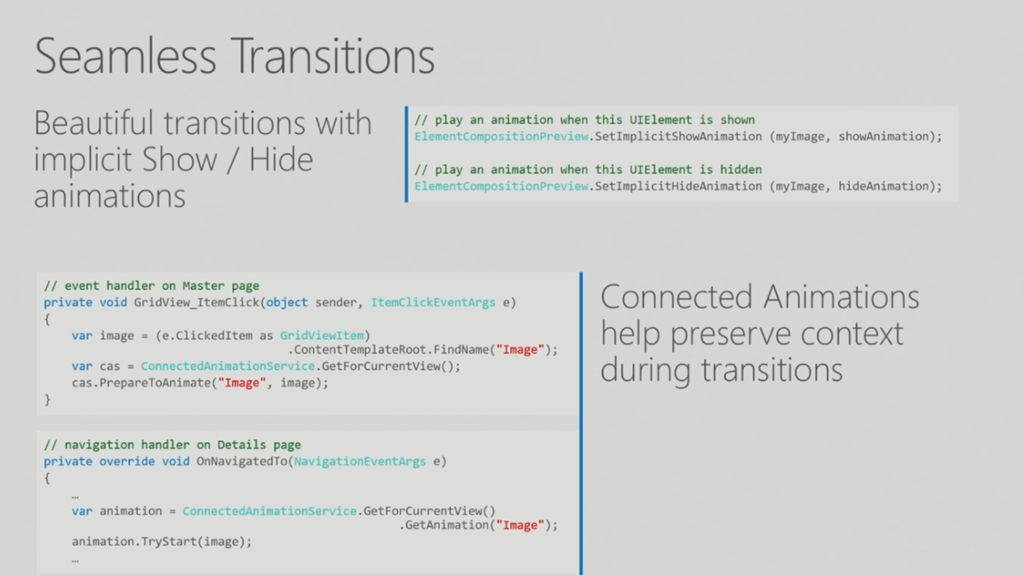 Seamless Transitions

Beautiful transitions with implicit Show / Hide animations

// play an animation when this UIElement is shown
ElementCompositionPreview.SetImplicitShowAnimation (myImage, showAnimation);

// play an animation when this UIElement is hidden
ElementCompositionPreview.SetImplicitHideAnimation (myImage, hideAnimation);

// event handler on Master page
private void GridView_ItemClick(object sender, ItemClickEventArgs e)
{
    var image = (e.ClickedItem as GridViewItem)
                    .ContentTemplateRoot.FindName("Image");
    var cas = ConnectedAnimationService.GetForCurrentView();
    cas.PrepareToAnimate("Image", image);
}

// navigation handler on Details page
private override void OnNavigatedTo(NavigationEventArgs e)
{
    …
    var animation = ConnectedAnimationService.GetForCurrentView()
                        .GetAnimation("Image");
    animation.TryStart(image);
    …

Connected Animations help preserve context during transitions